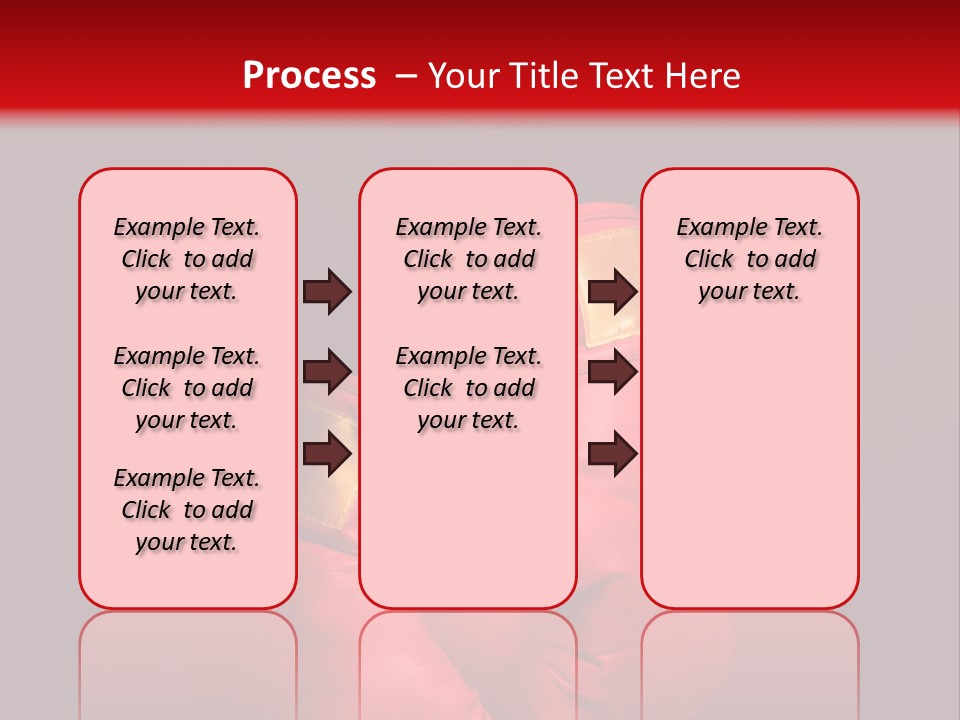 Process – Your Title Text Here

Example Text. Click to add your text.

Example Text. Click to add your text.

Example Text. Click to add your text.

Example Text. Click to add your text.

Example Text. Click to add your text.

Example Text. Click to add your text.